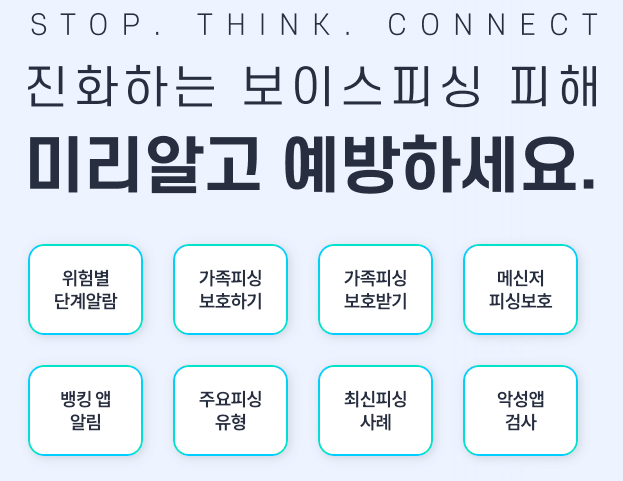 STOP. THINK. CONNECT

진화하는 보이스피싱 피해

미리알고 예방하세요.

위험별 단계알람

가족피싱 보호하기

가족피싱 보호받기

메신저 피싱보호

뱅킹 앱 알림

주요피싱 유형

최신피싱 사례

악성앱 검사